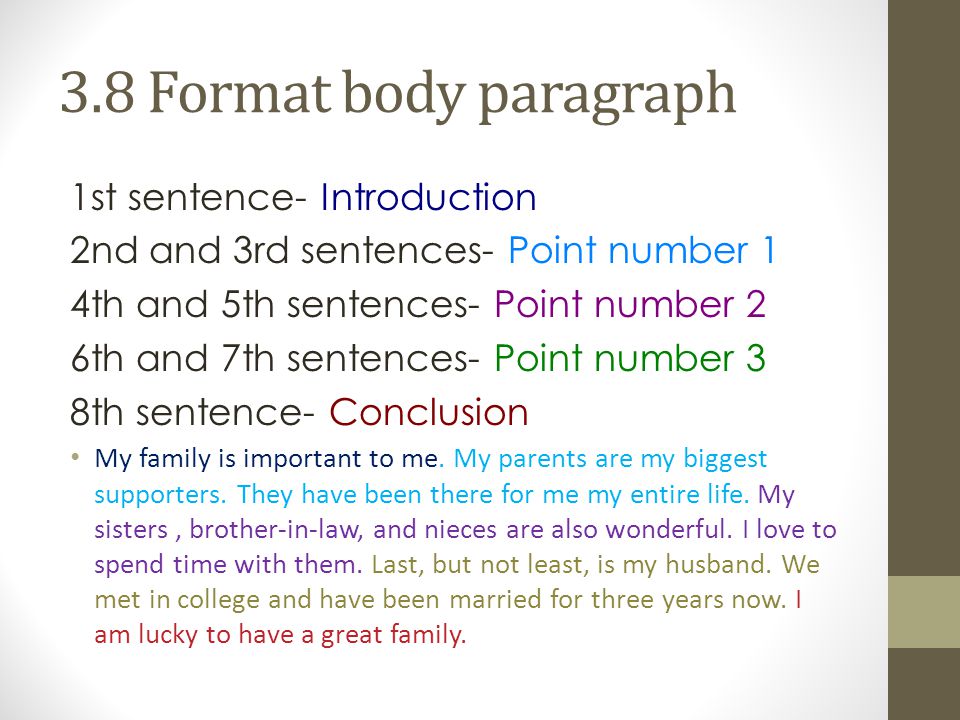 3.8 Format body paragraph

1st sentence- Introduction
2nd and 3rd sentences- Point number 1
4th and 5th sentences- Point number 2
6th and 7th sentences- Point number 3
8th sentence- Conclusion

• My family is important to me. My parents are my biggest supporters. They have been there for me my entire life. My sisters , brother-in-law, and nieces are also wonderful. I love to spend time with them. Last, but not least, is my husband. We met in college and have been married for three years now. I am lucky to have a great family.